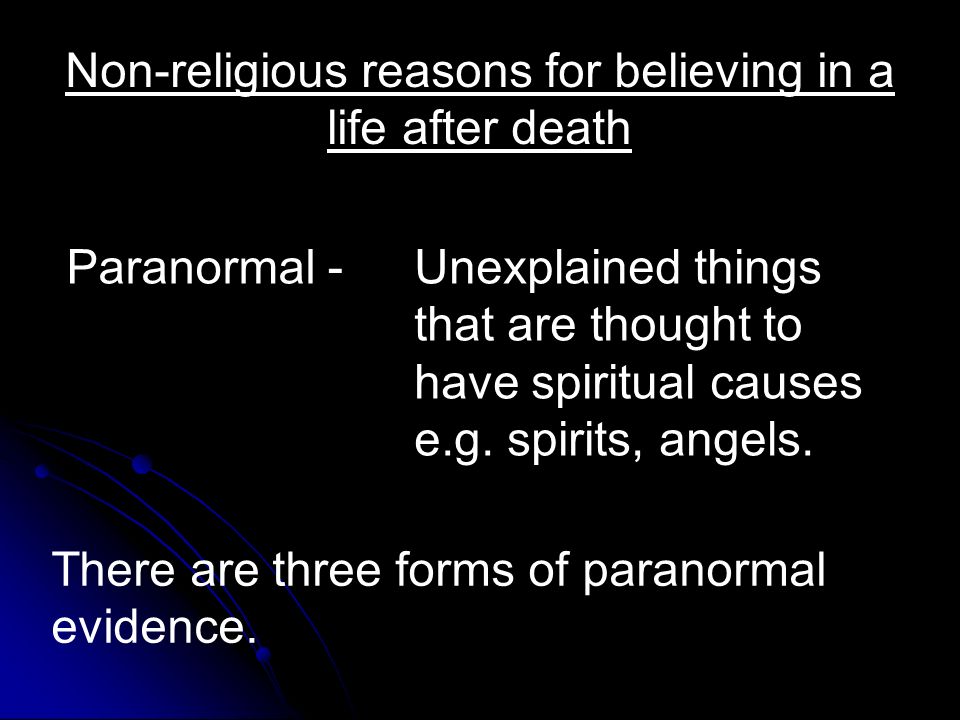 Non-religious reasons for believing in a life after death

Paranormal - Unexplained things that are thought to have spiritual causes e.g. spirits, angels.

There are three forms of paranormal evidence.